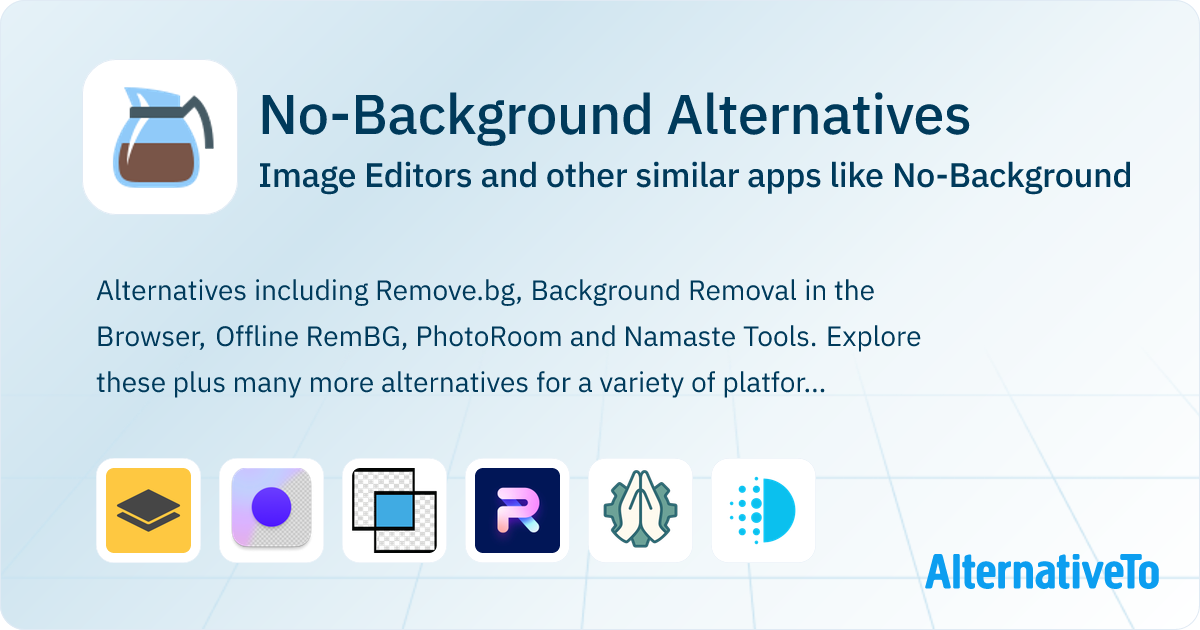 No-Background Alternatives

Image Editors and other similar apps like No-Background

Alternatives including Remove.bg, Background Removal in the Browser, Offline RemBG, PhotoRoom and Namaste Tools. Explore these plus many more alternatives for a variety of platfor...

AlternativeTo